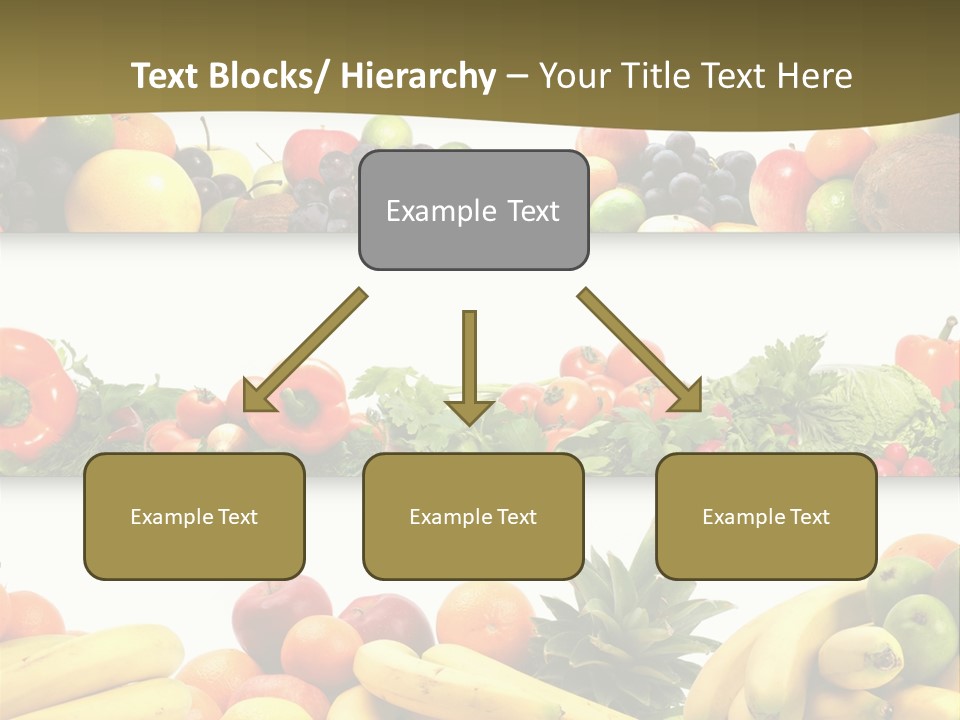 Text Blocks/ Hierarchy – Your Title Text Here

Example Text

Example Text

Example Text

Example Text